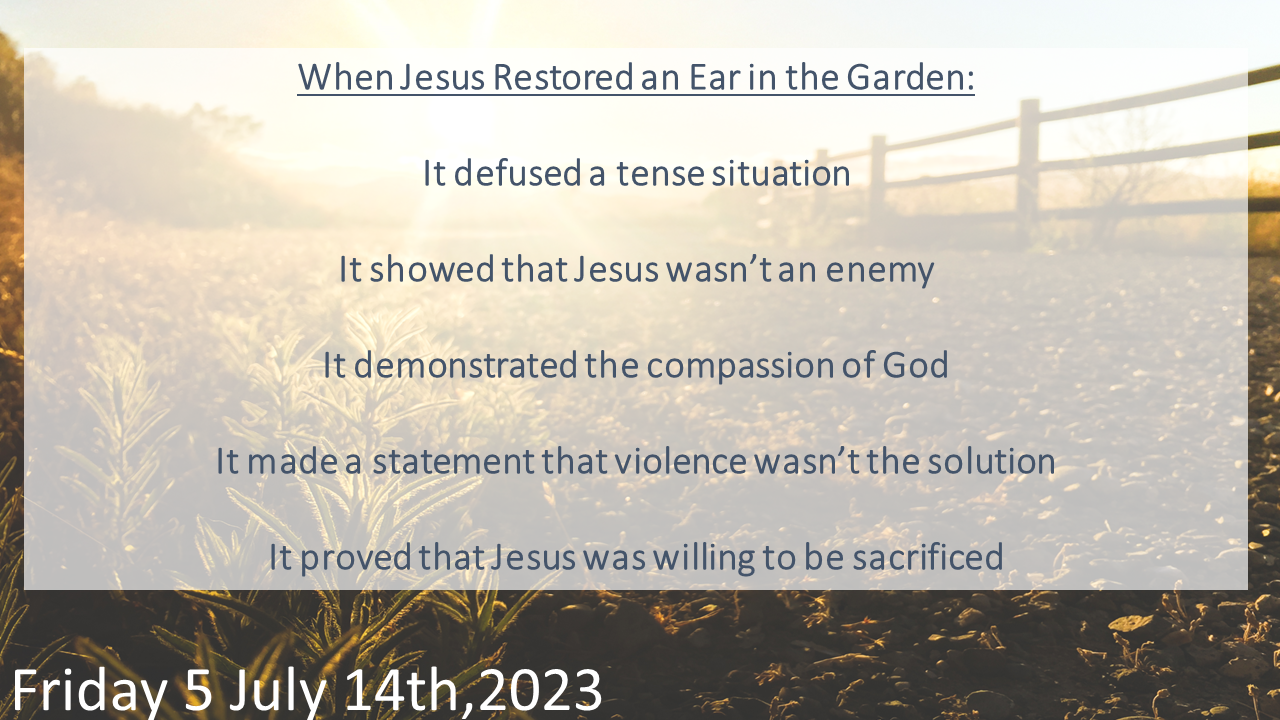 When Jesus Restored an Ear in the Garden:

It defused a tense situation

It showed that Jesus wasn't an enemy

It demonstrated the compassion of God

It made a statement that violence wasn't the solution

It proved that Jesus was willing to be sacrificed

Friday 5 July 14th,2023